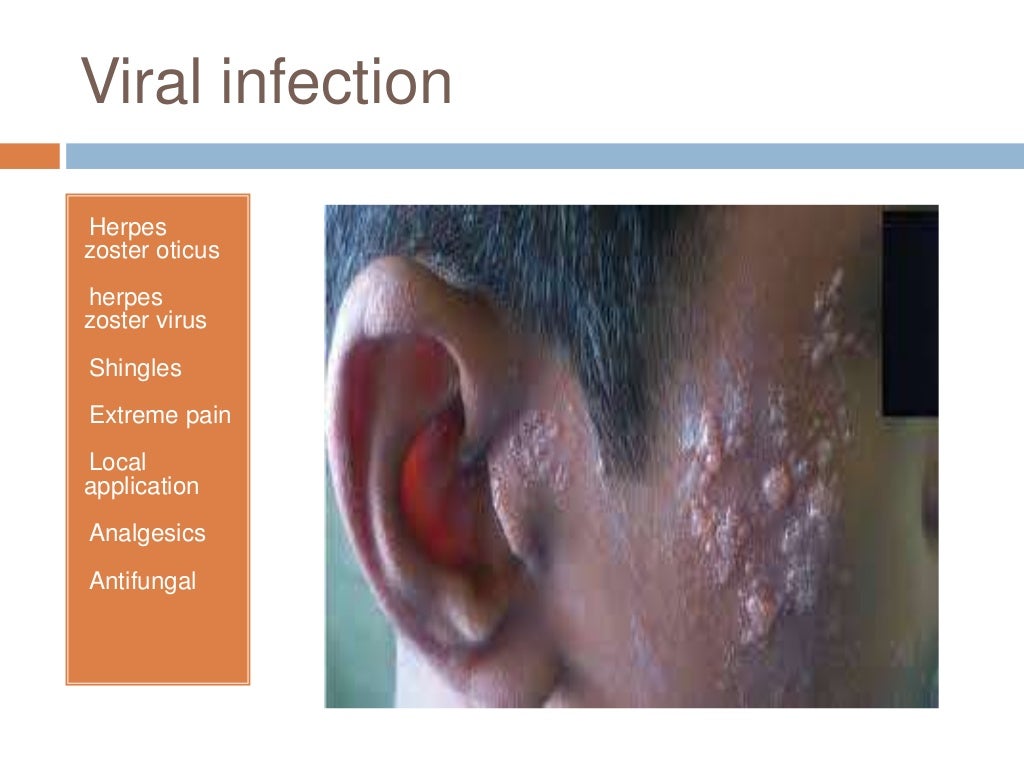 Viral infection

Herpes zoster oticus

herpes zoster virus

Shingles

Extreme pain

Local application

Analgesics

Antifungal